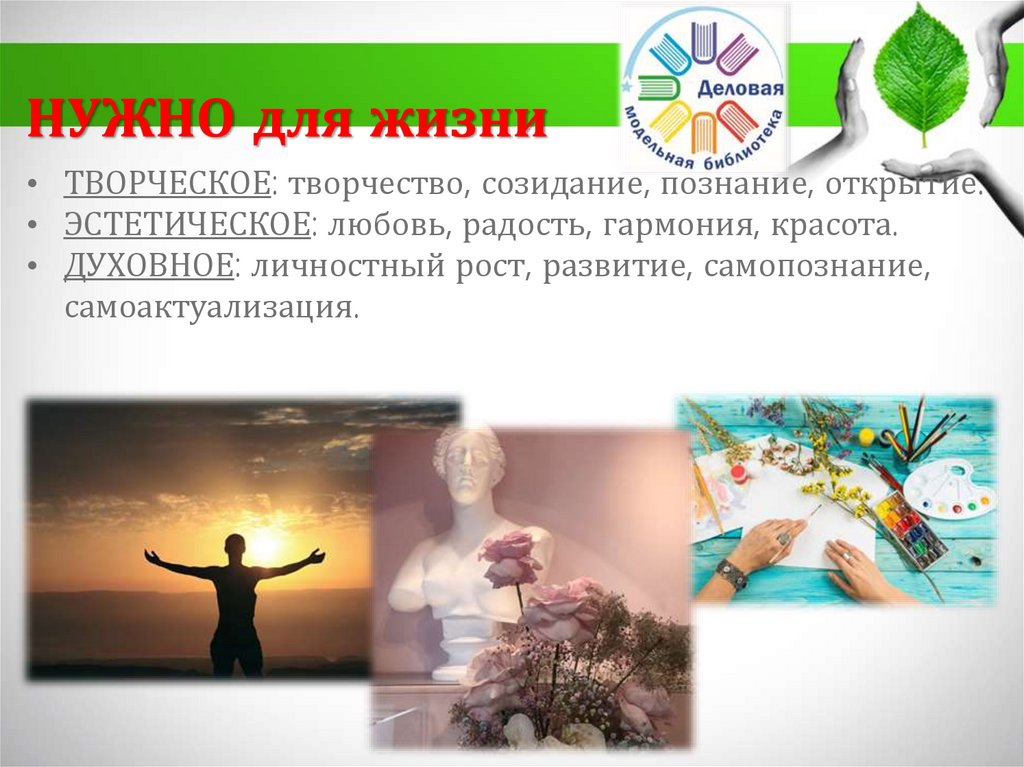 НУЖНО для жизни

Деловая модельная библиотека

• ТВОРЧЕСКОЕ: творчество, созидание, познание, открытие.
• ЭСТЕТИЧЕСКОЕ: любовь, радость, гармония, красота.
• ДУХОВНОЕ: личностный рост, развитие, самопознание, самоактуализация.